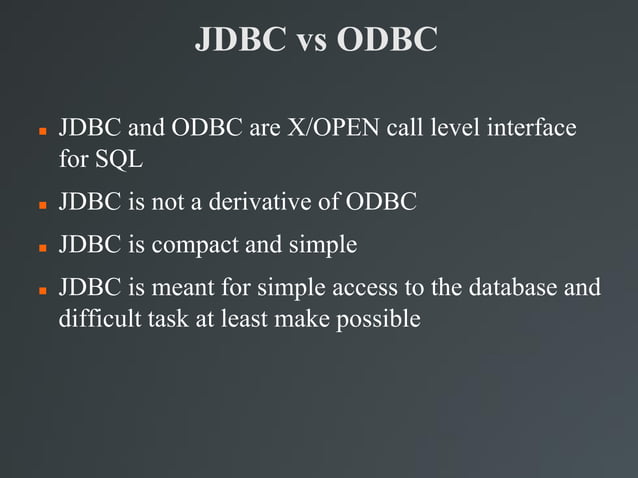 JDBC vs ODBC

- JDBC and ODBC are X/OPEN call level interface for SQL
- JDBC is not a derivative of ODBC
- JDBC is compact and simple
- JDBC is meant for simple access to the database and difficult task at least make possible